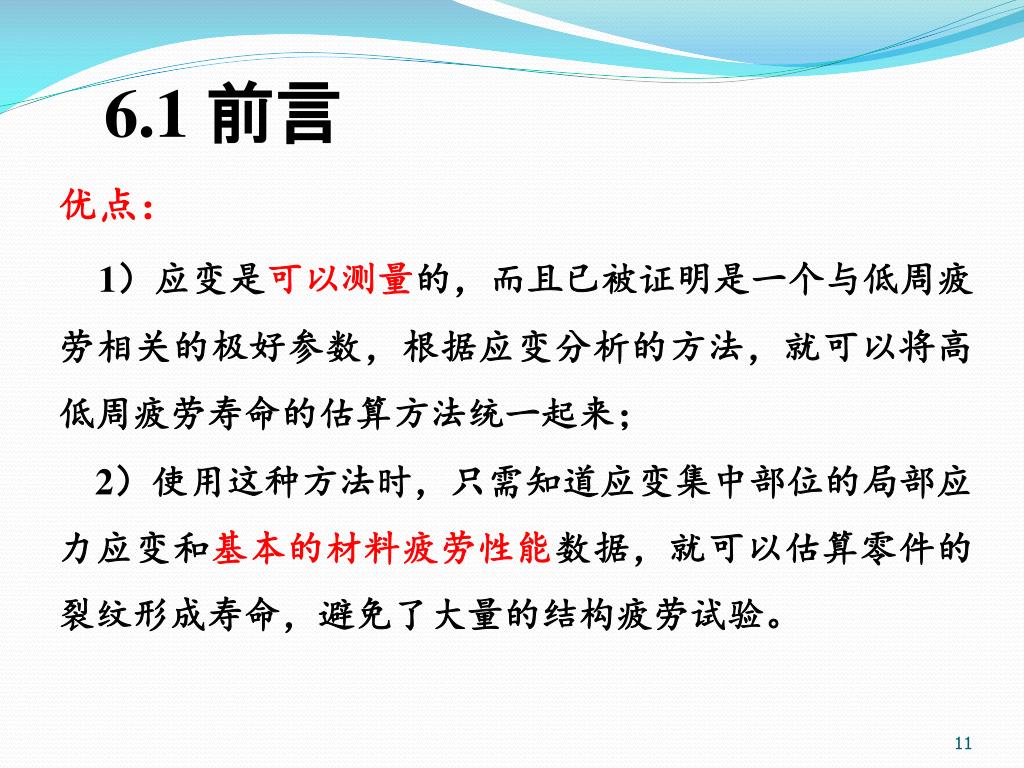 6.1 前言

优点：

1）应变是可以测量的，而且已被证明是一个与低周疲劳相关的极好参数，根据应变分析的方法，就可以将高低周疲劳寿命的估算方法统一起来；

2）使用这种方法时，只需知道应变集中部位的局部应力应变和基本的材料疲劳性能数据，就可以估算零件的裂纹形成寿命，避免了大量的结构疲劳试验。

11